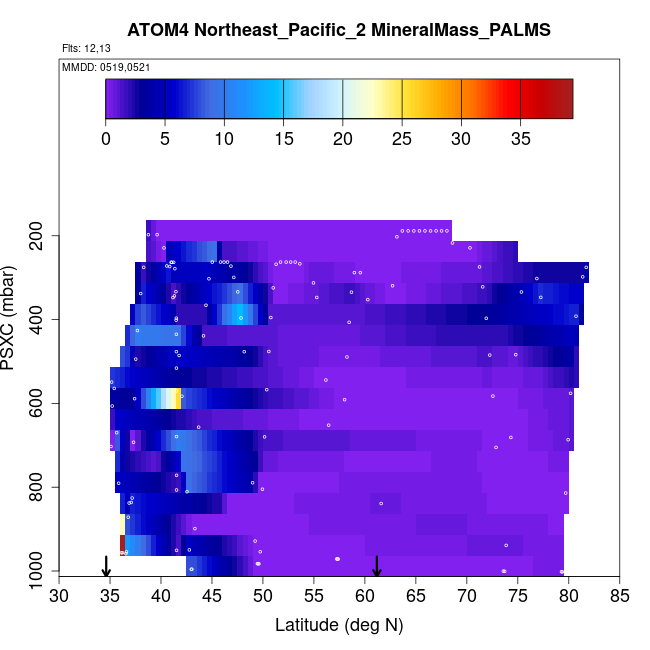 ATOM4 Northeast_Pacific_2 MineralMass_PALMS

Flts: 12,13

MMDD: 0519,0521

0 5 10 15 20 25 30 35

PSXC (mbar)

200
400
600
800
1000

30 35 40 45 50 55 60 65 70 75 80 85

Latitude (deg N)